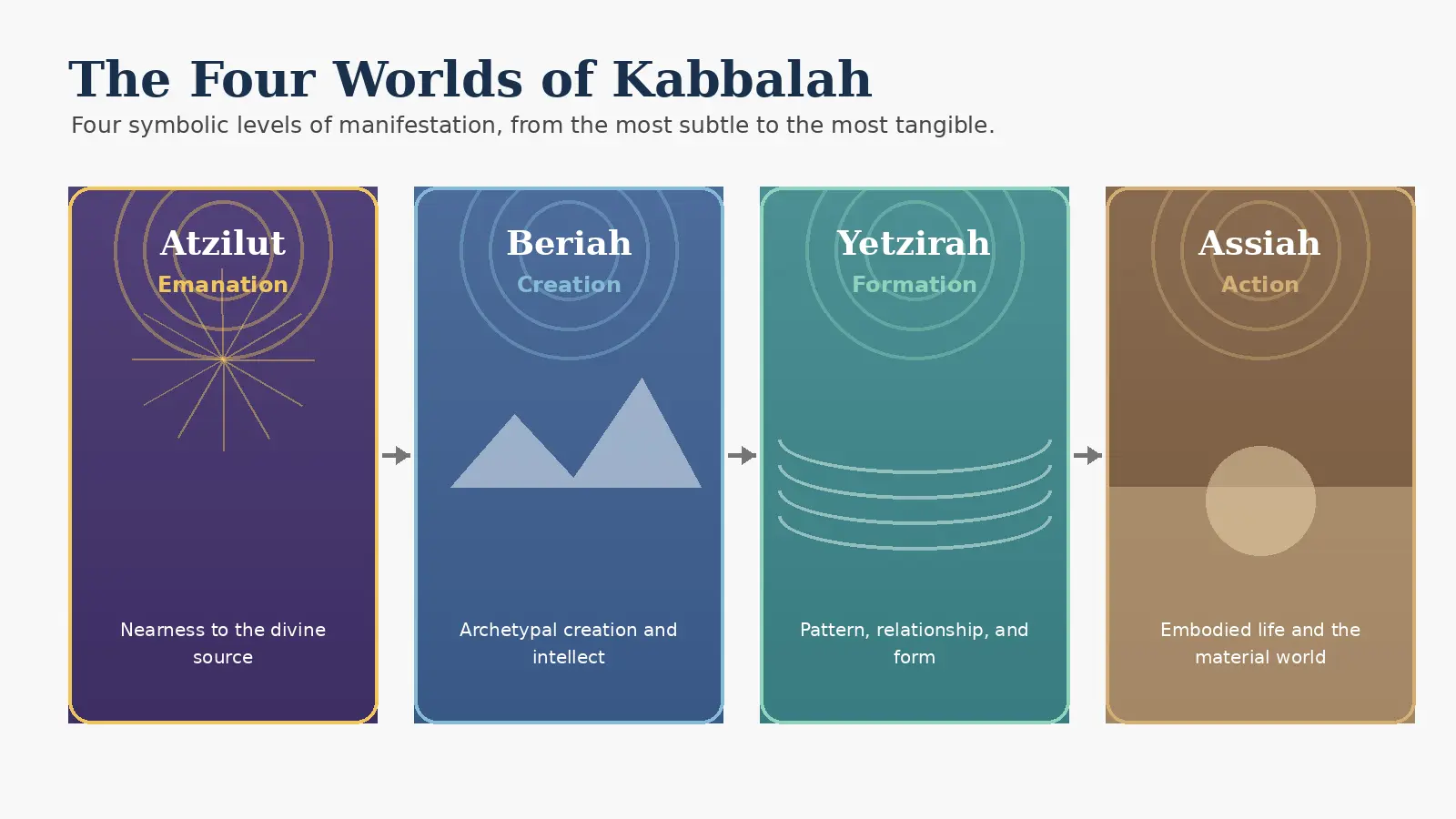 The Four Worlds of Kabbalah

Four symbolic levels of manifestation, from the most subtle to the most tangible.

Atzilut
Emanation
Nearness to the divine source

Beriah
Creation
Archetypal creation and intellect

Yetzirah
Formation
Pattern, relationship, and form

Assiah
Action
Embodied life and the material world